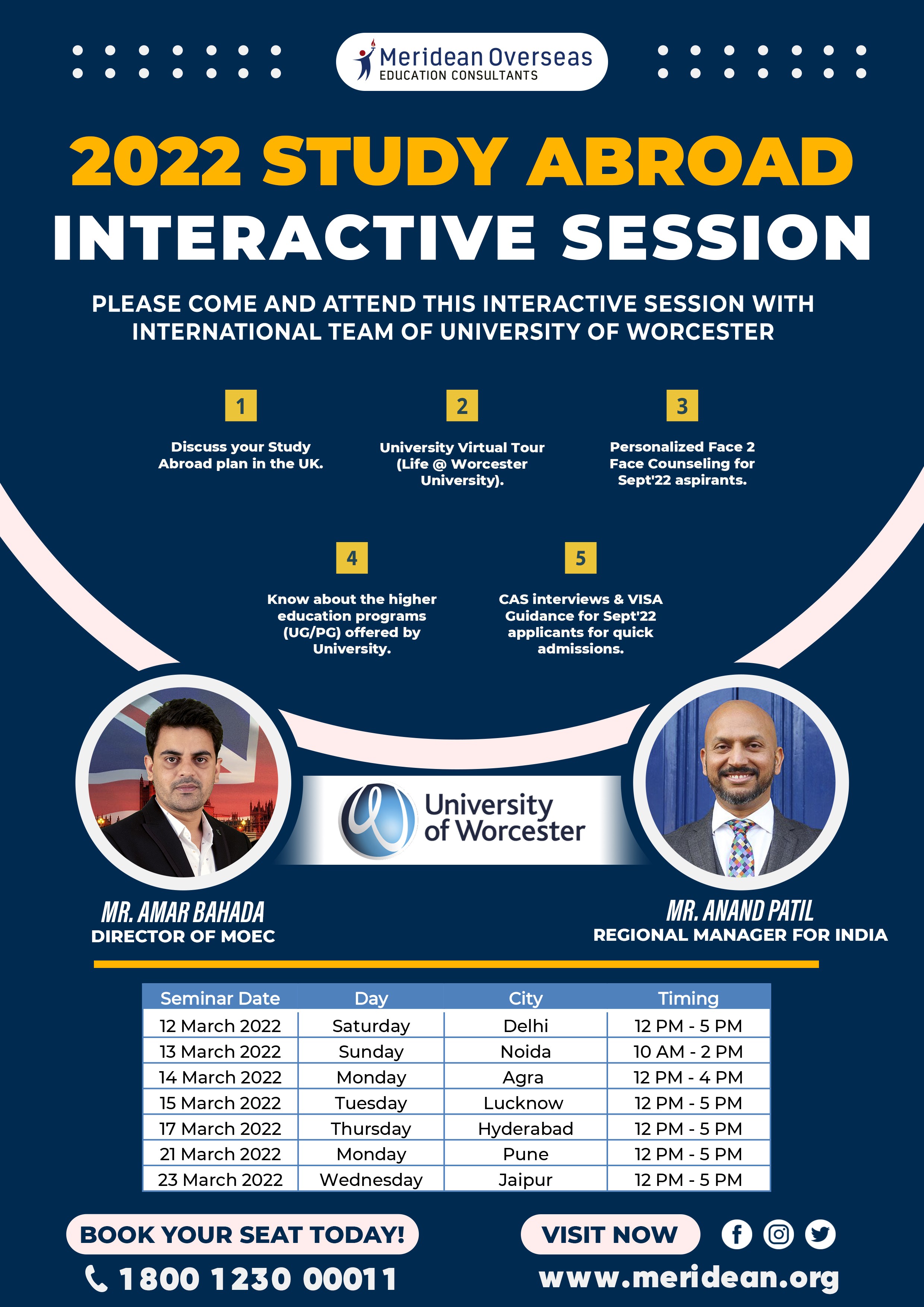 Meridean Overseas
EDUCATION CONSULTANTS

2022 STUDY ABROAD
INTERACTIVE SESSION

PLEASE COME AND ATTEND THIS INTERACTIVE SESSION WITH INTERNATIONAL TEAM OF UNIVERSITY OF WORCESTER

1
Discuss your Study Abroad plan in the UK.

2
University Virtual Tour (Life @ Worcester University).

3
Personalized Face 2 Face Counseling for Sept'22 aspirants.

4
Know about the higher education programs (UG/PG) offered by University.

5
CAS interviews & VISA Guidance for Sept'22 applicants for quick admissions.

University of Worcester

MR. AMAR BAHADA
DIRECTOR OF MOEC

MR. ANAND PATIL
REGIONAL MANAGER FOR INDIA

| Seminar Date | Day | City | Timing |
|---|---|---|---|
| 12 March 2022 | Saturday | Delhi | 12 PM - 5 PM |
| 13 March 2022 | Sunday | Noida | 10 AM - 2 PM |
| 14 March 2022 | Monday | Agra | 12 PM - 4 PM |
| 15 March 2022 | Tuesday | Lucknow | 12 PM - 5 PM |
| 17 March 2022 | Thursday | Hyderabad | 12 PM - 5 PM |
| 21 March 2022 | Monday | Pune | 12 PM - 5 PM |
| 23 March 2022 | Wednesday | Jaipur | 12 PM - 5 PM |

BOOK YOUR SEAT TODAY!
1800 1230 00011

VISIT NOW
www.meridean.org